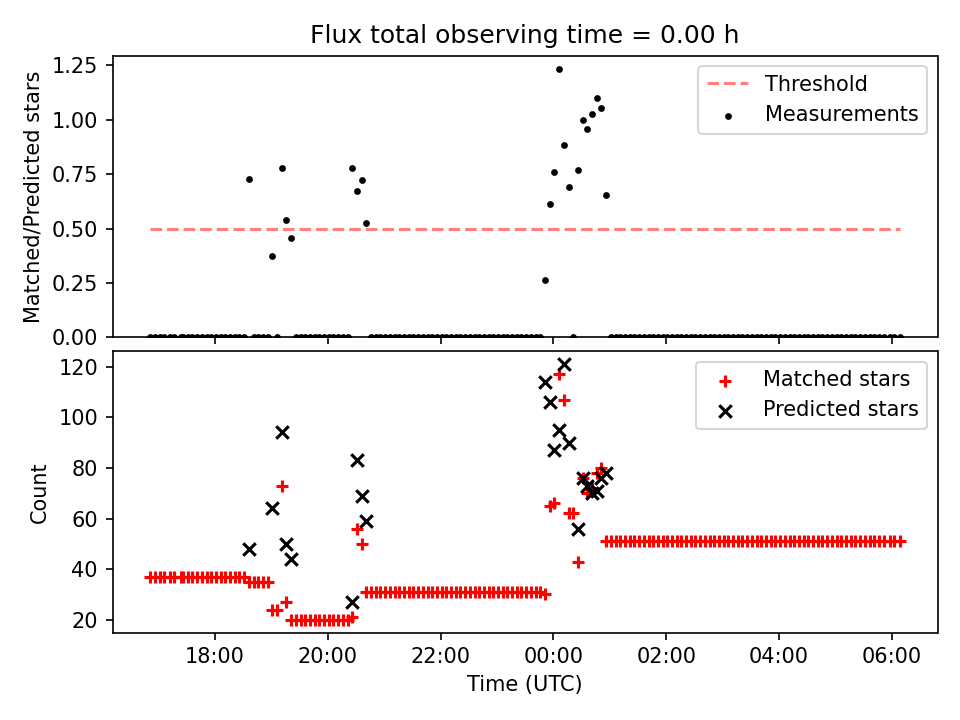 Flux total observing time = 0.00 h

Matched/Predicted stars

1.25
1.00
0.75
0.50
0.25
0.00

Threshold
Measurements

Count

120
100
80
60
40
20

Matched stars
Predicted stars

18:00
20:00
22:00
00:00
02:00
04:00
06:00

Time (UTC)